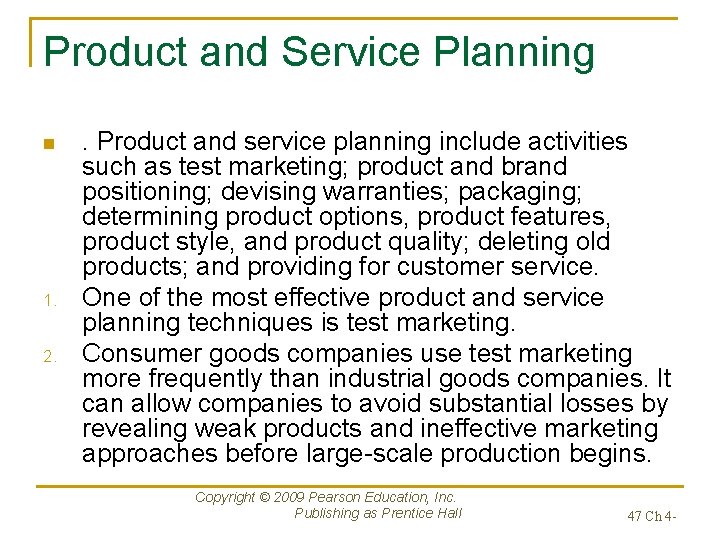 Product and Service Planning

. Product and service planning include activities such as test marketing; product and brand positioning; devising warranties; packaging; determining product options, product features, product style, and product quality; deleting old products; and providing for customer service.

1. One of the most effective product and service planning techniques is test marketing.

2. Consumer goods companies use test marketing more frequently than industrial goods companies. It can allow companies to avoid substantial losses by revealing weak products and ineffective marketing approaches before large-scale production begins.

Copyright © 2009 Pearson Education, Inc. Publishing as Prentice Hall

47 Ch 4-